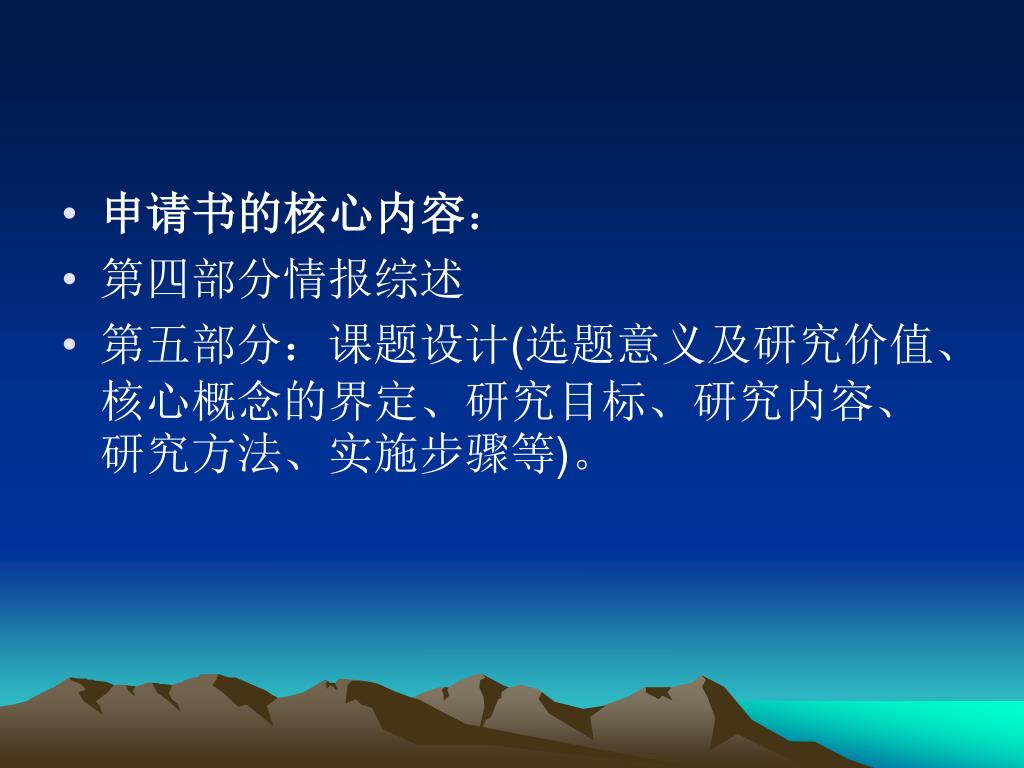 • 申请书的核心内容：
• 第四部分情报综述
• 第五部分：课题设计(选题意义及研究价值、核心概念的界定、研究目标、研究内容、研究方法、实施步骤等)。